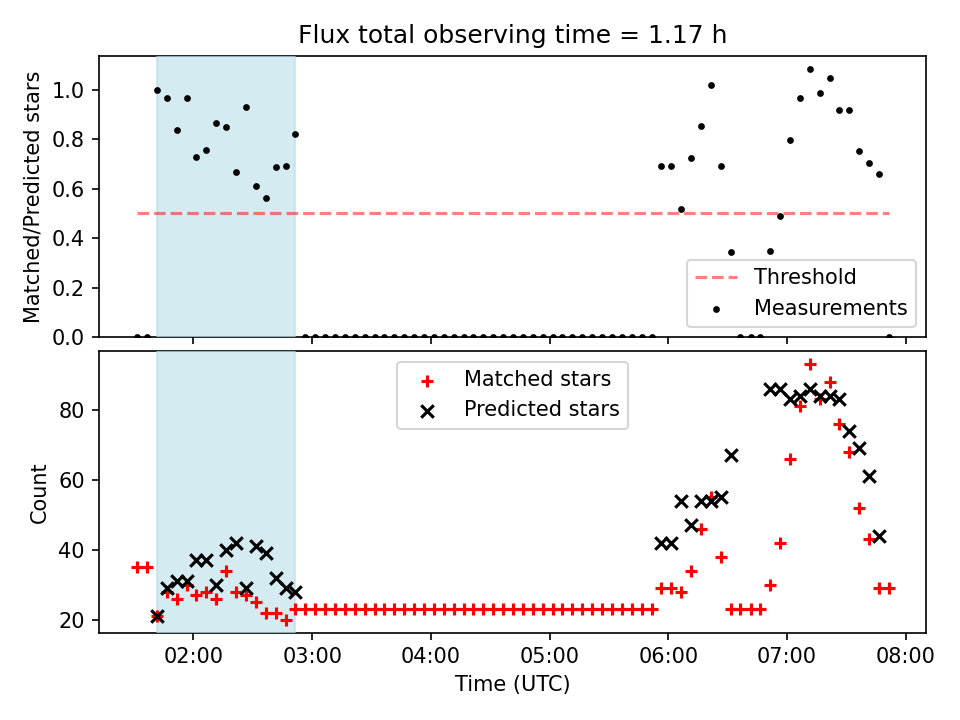 Flux total observing time = 1.17 h

Matched/Predicted stars

1.0
0.8
0.6
0.4
0.2
0.0

Threshold
Measurements

Matched stars
Predicted stars

Count

80
60
40
20

02:00
03:00
04:00
05:00
06:00
07:00
08:00

Time (UTC)